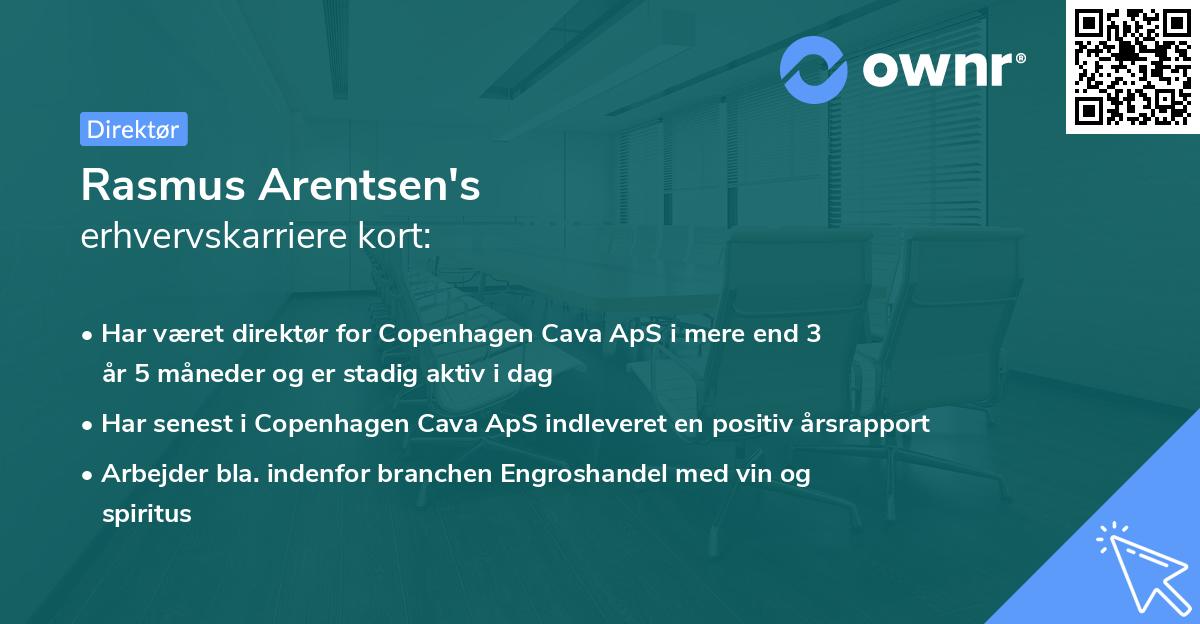 ownr®

Direktør

Rasmus Arentsen's
erhvervskarriere kort:

• Har været direktør for Copenhagen Cava ApS i mere end 3 år 5 måneder og er stadig aktiv i dag

• Har senest i Copenhagen Cava ApS indleveret en positiv årsrapport

• Arbejder bla. indenfor branchen Engroshandel med vin og spiritus